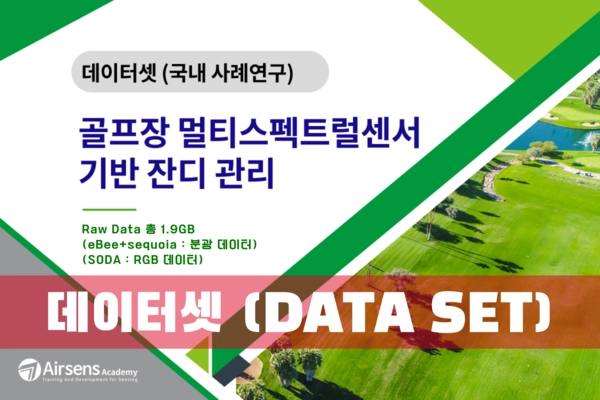 데이터셋 (국내 사례연구)

골프장 멀티스펙트럴센서 기반 잔디 관리

Raw Data 총 1.9GB
(eBee+sequoia : 분광 데이터)
(SODA : RGB 데이터)

데이터셋 (DATA SET)

Airsens Academy
Training And Development for Sensing